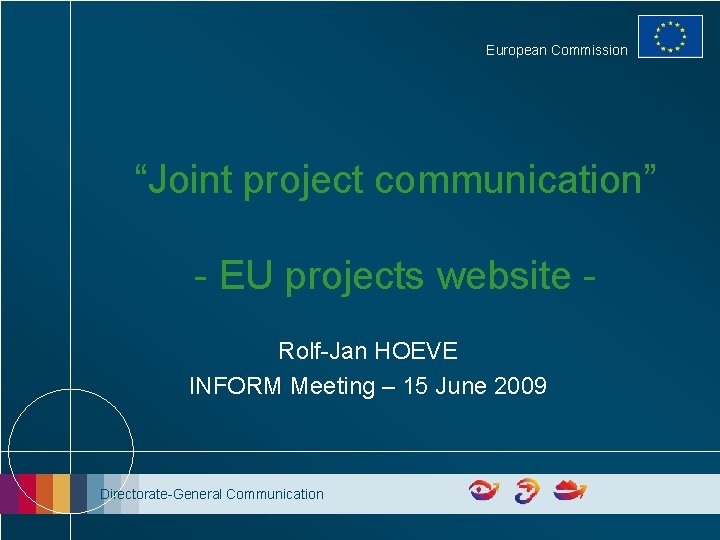 European Commission

“Joint project communication”

- EU projects website -

Rolf-Jan HOEVE
INFORM Meeting – 15 June 2009

Directorate-General Communication